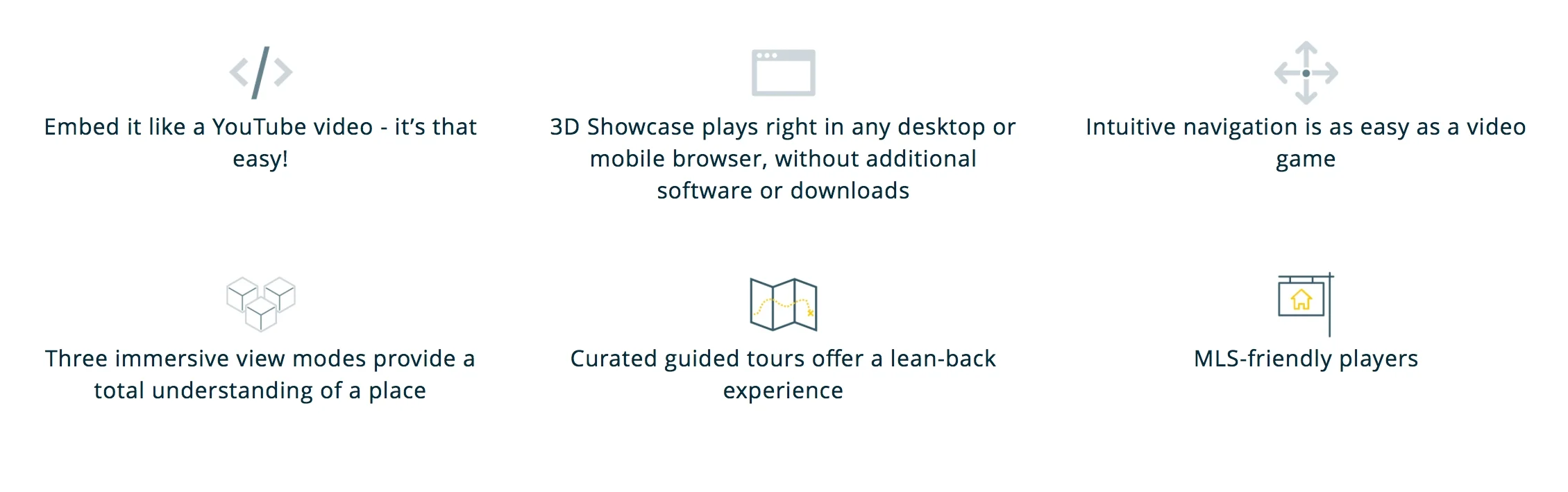 Embed it like a YouTube video - it’s that easy!

3D Showcase plays right in any desktop or mobile browser, without additional software or downloads

Intuitive navigation is as easy as a video game

Three immersive view modes provide a total understanding of a place

Curated guided tours offer a lean-back experience

MLS-friendly players